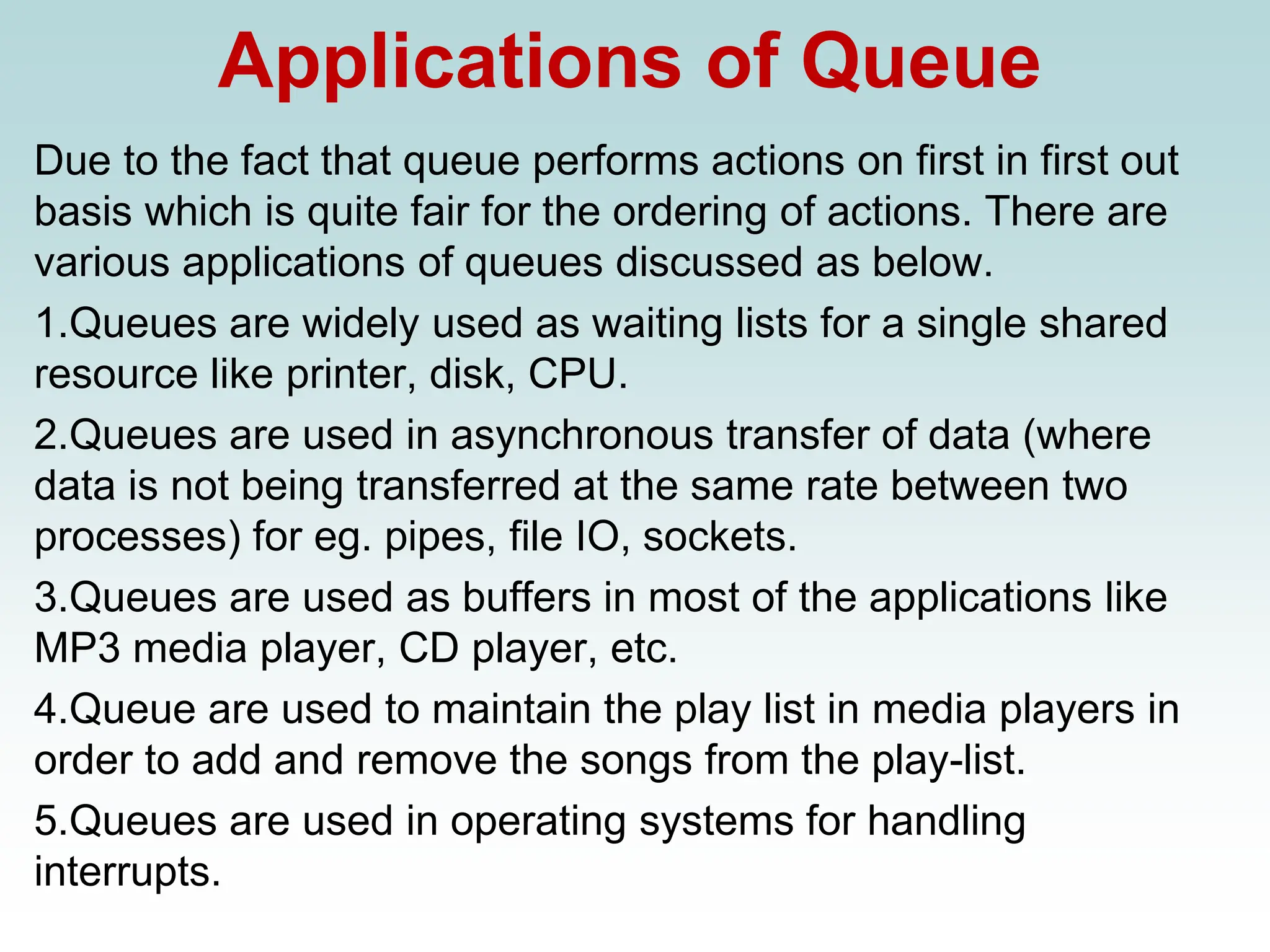 Applications of Queue

Due to the fact that queue performs actions on first in first out basis which is quite fair for the ordering of actions. There are various applications of queues discussed as below.

1.Queues are widely used as waiting lists for a single shared resource like printer, disk, CPU.

2.Queues are used in asynchronous transfer of data (where data is not being transferred at the same rate between two processes) for eg. pipes, file IO, sockets.

3.Queues are used as buffers in most of the applications like MP3 media player, CD player, etc.

4.Queue are used to maintain the play list in media players in order to add and remove the songs from the play-list.

5.Queues are used in operating systems for handling interrupts.